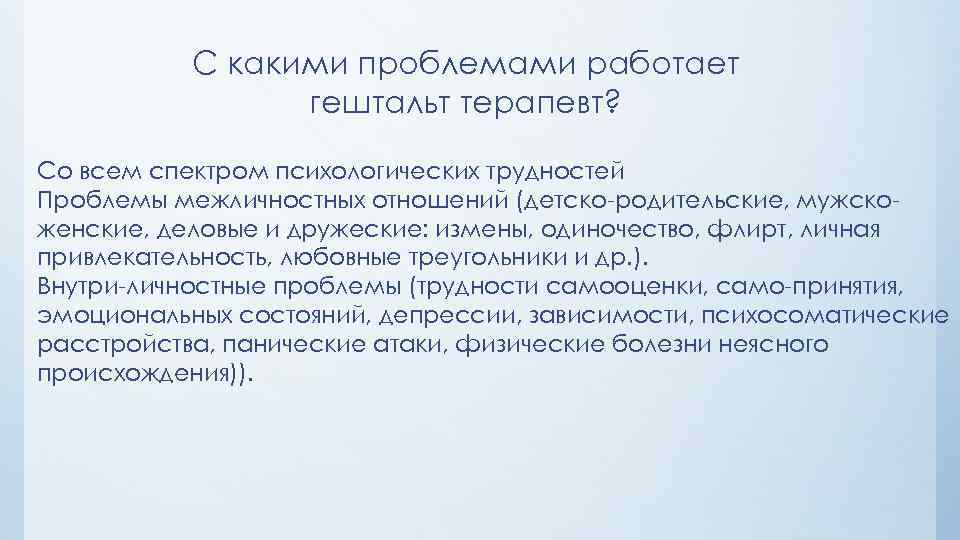 С какими проблемами работает гештальт терапевт?

Со всем спектром психологических трудностей
Проблемы межличностных отношений (детско-родительские, мужско-женские, деловые и дружеские: измены, одиночество, флирт, личная привлекательность, любовные треугольники и др.).
Внутри-личностные проблемы (трудности самооценки, само-принятия, эмоциональных состояний, депрессии, зависимости, психосоматические расстройства, панические атаки, физические болезни неясного происхождения)).